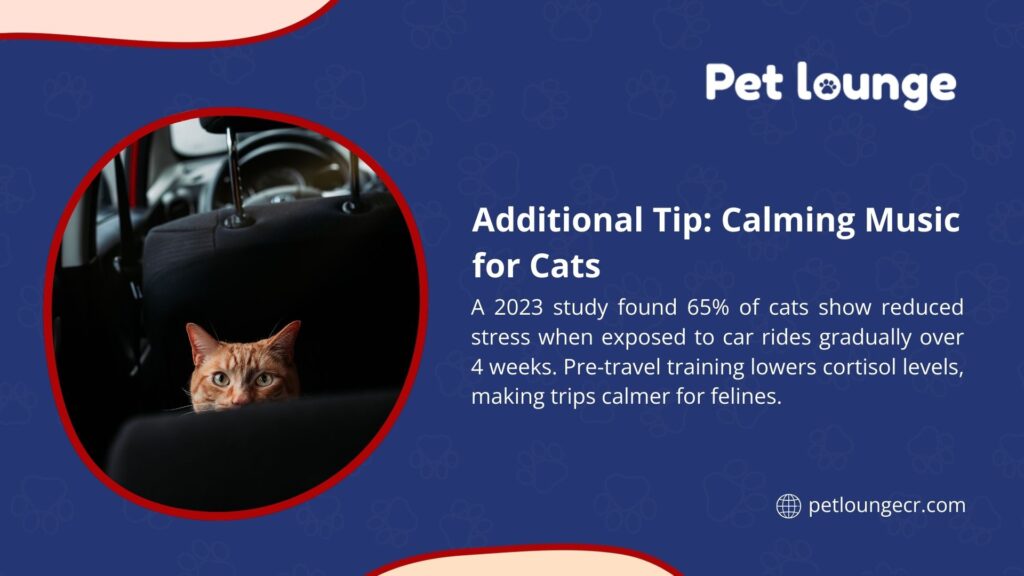 Pet lounge

Additional Tip: Calming Music for Cats

A 2023 study found 65% of cats show reduced stress when exposed to car rides gradually over 4 weeks. Pre-travel training lowers cortisol levels, making trips calmer for felines.

petloungecr.com